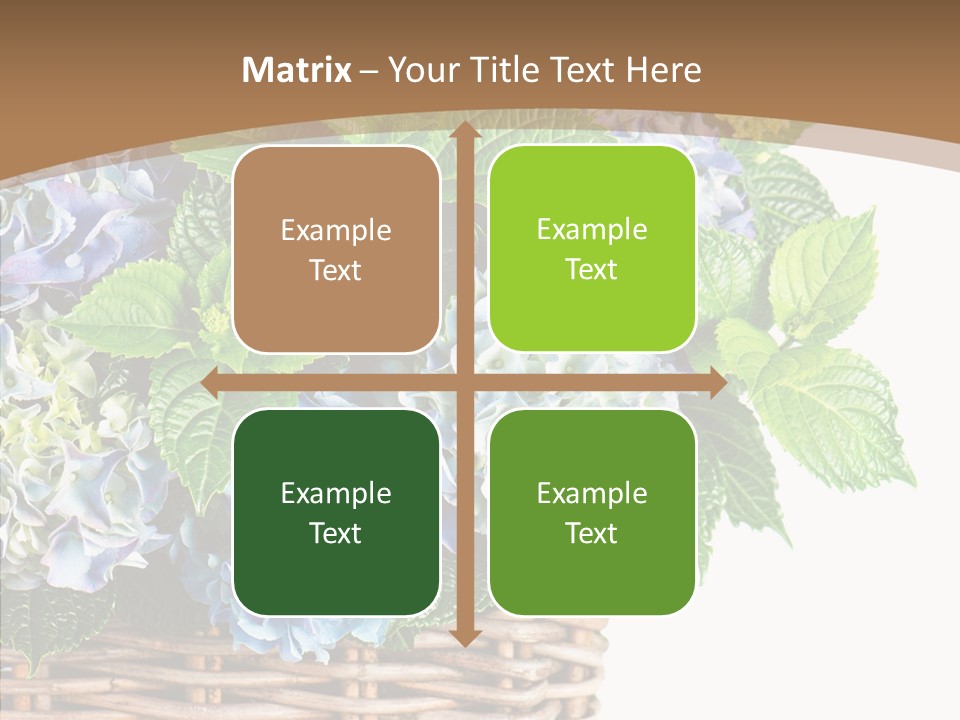 Matrix – Your Title Text Here

Example Text

Example Text

Example Text

Example Text